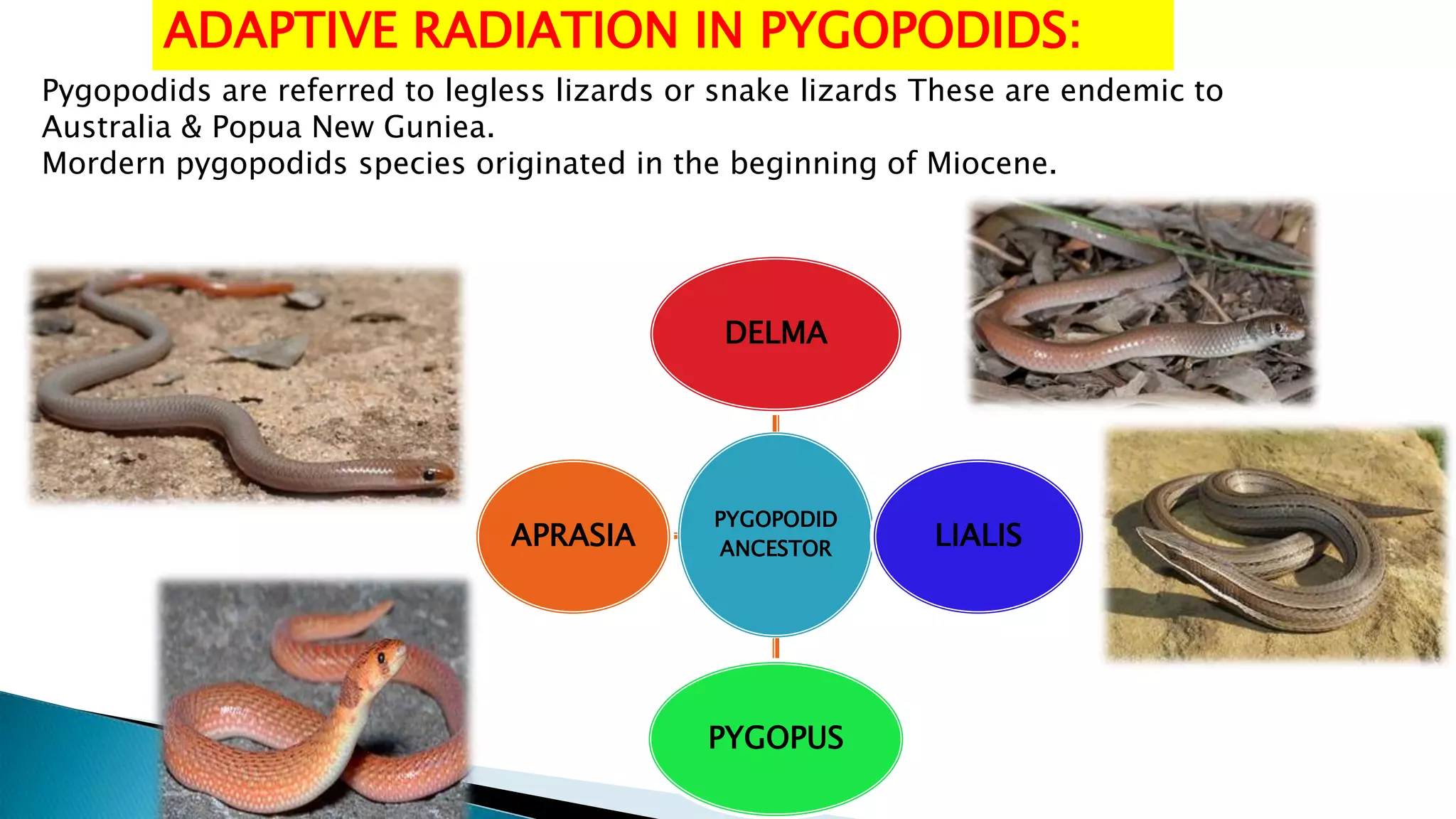 ADAPTIVE RADIATION IN PYGOPODIDS:

Pygopodids are referred to legless lizards or snake lizards These are endemic to Australia & Popua New Guniea.
Mordern pygopodids species originated in the beginning of Miocene.

DELMA

APRASIA

PYGOPODID ANCESTOR

LIALIS

PYGOPUS